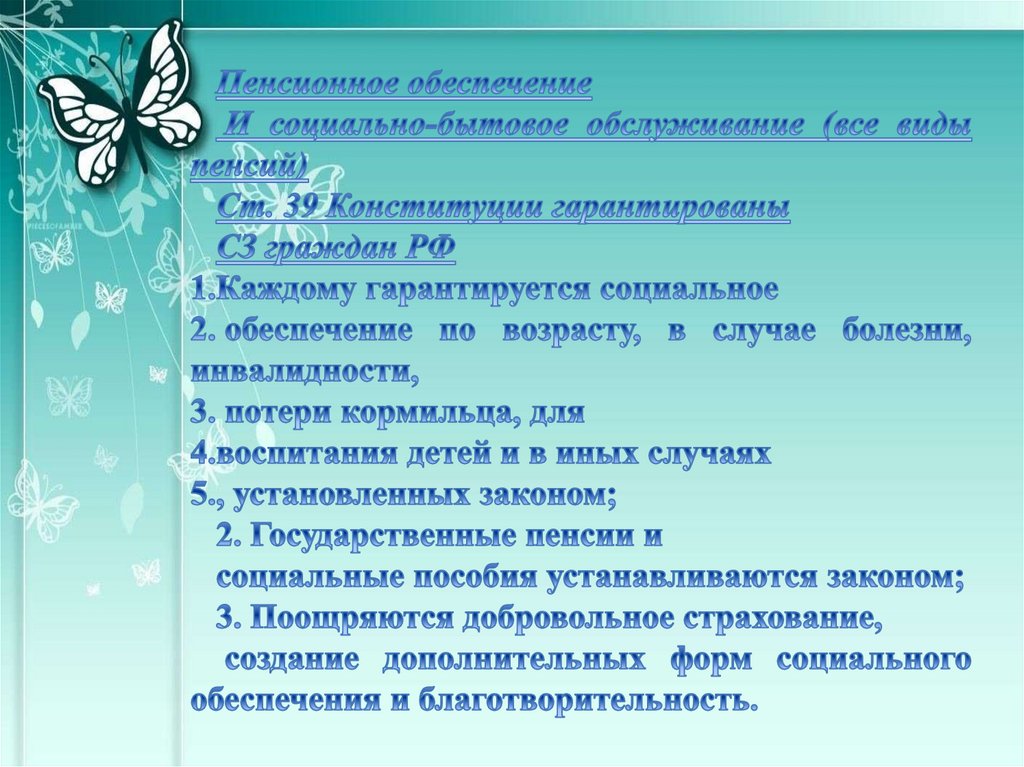 Пенсионное обеспечение
И социально-бытовое обслуживание (все виды пенсий)
Ст. 39 Конституции гарантированы
СЗ граждан РФ
1.Каждому гарантируется социальное
2. обеспечение по возрасту, в случае болезни, инвалидности,
3. потери кормильца, для
4.воспитания детей и в иных случаях
5., установленных законом;
2. Государственные пенсии и
социальные пособия устанавливаются законом;
3. Поощряются добровольное страхование,
создание дополнительных форм социального обеспечения и благотворительность.